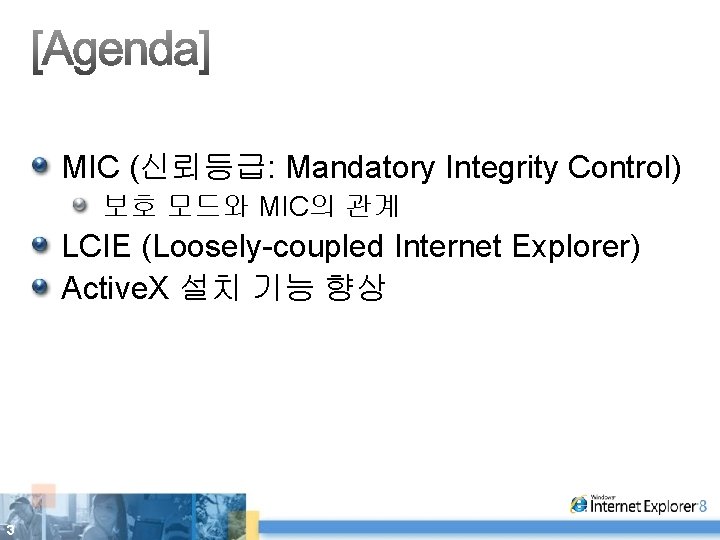 [Agenda]

MIC (신뢰등급: Mandatory Integrity Control)

보호 모드와 MIC의 관계

LCIE (Loosely-coupled Internet Explorer)

ActiveX 설치 기능 향상

3

Windows Internet Explorer 8